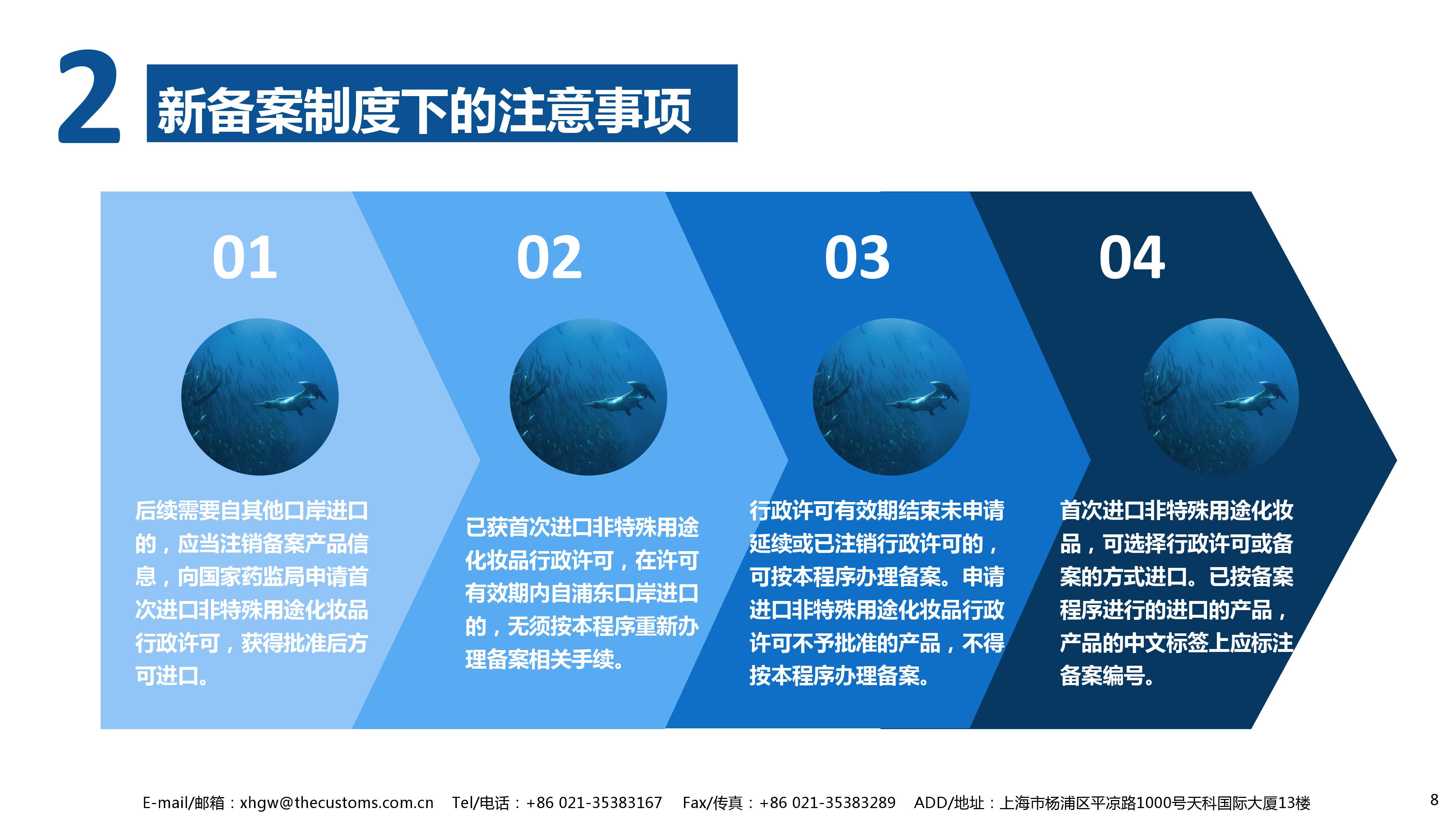 2 新备案制度下的注意事项

01

后续需要自其他口岸进口的，应当注销备案产品信息，向国家药监局申请首次进口非特殊用途化妆品行政许可，获得批准后方可进口。

02

已获首次进口非特殊用途化妆品行政许可，在许可有效期内自浦东口岸进口的，无须按本程序重新办理备案相关手续。

03

行政许可有效期结束未申请延续或已注销行政许可的，可按本程序办理备案。申请进口非特殊用途化妆品行政许可不予批准的产品，不得按本程序办理备案。

04

首次进口非特殊用途化妆品，可选择行政许可或备案的方式进口。已按备案程序进行的进口的产品，产品的中文标签上应标注备案编号。

E-mail/邮箱：xhgw@thecustoms.com.cn Tel/电话：+86 021-35383167 Fax/传真：+86 021-35383289 ADD/地址：上海市杨浦区平凉路1000号天科国际大厦13楼

8